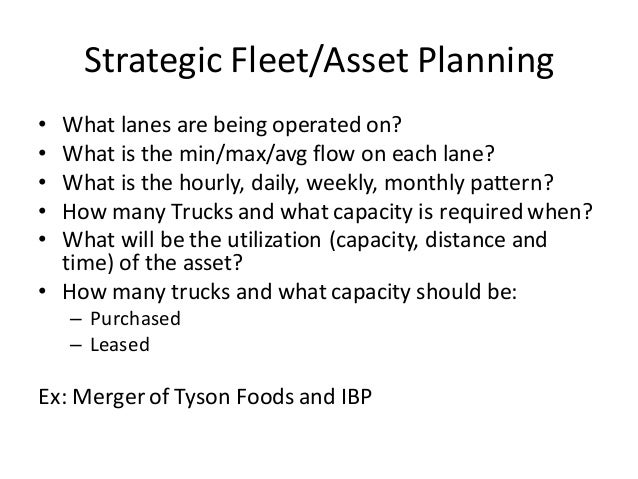 Strategic Fleet/Asset Planning

• What lanes are being operated on?
• What is the min/max/avg flow on each lane?
• What is the hourly, daily, weekly, monthly pattern?
• How many Trucks and what capacity is required when?
• What will be the utilization (capacity, distance and time) of the asset?
• How many trucks and what capacity should be:
  – Purchased
  – Leased

Ex: Merger of Tyson Foods and IBP